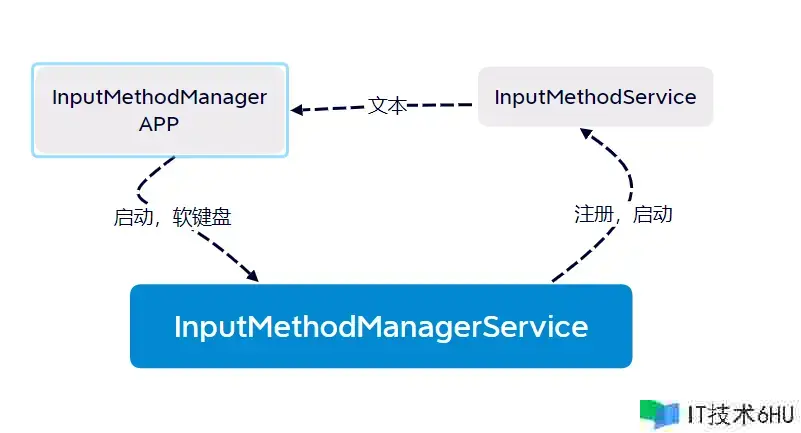 InputMethodManager
APP

文本

InputMethodService

启动，软键盘

注册，启动

InputMethodManagerService

IT技术6HU